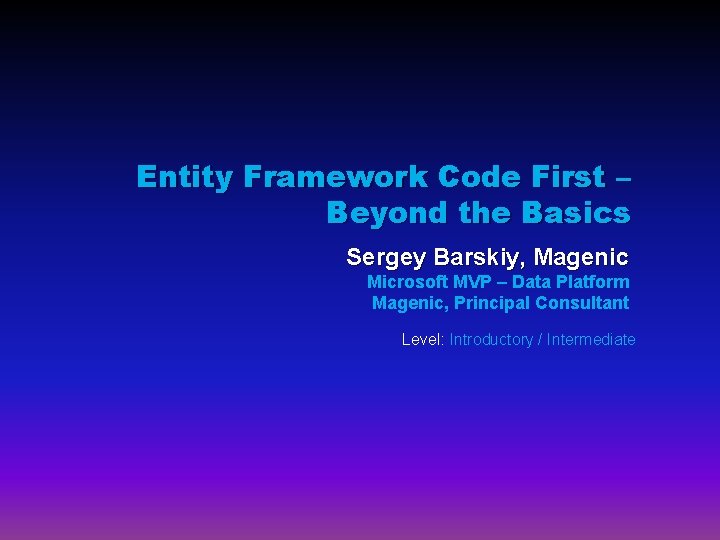 Entity Framework Code First – Beyond the Basics

Sergey Barskiy, Magenic

Microsoft MVP – Data Platform
Magenic, Principal Consultant

Level: Introductory / Intermediate